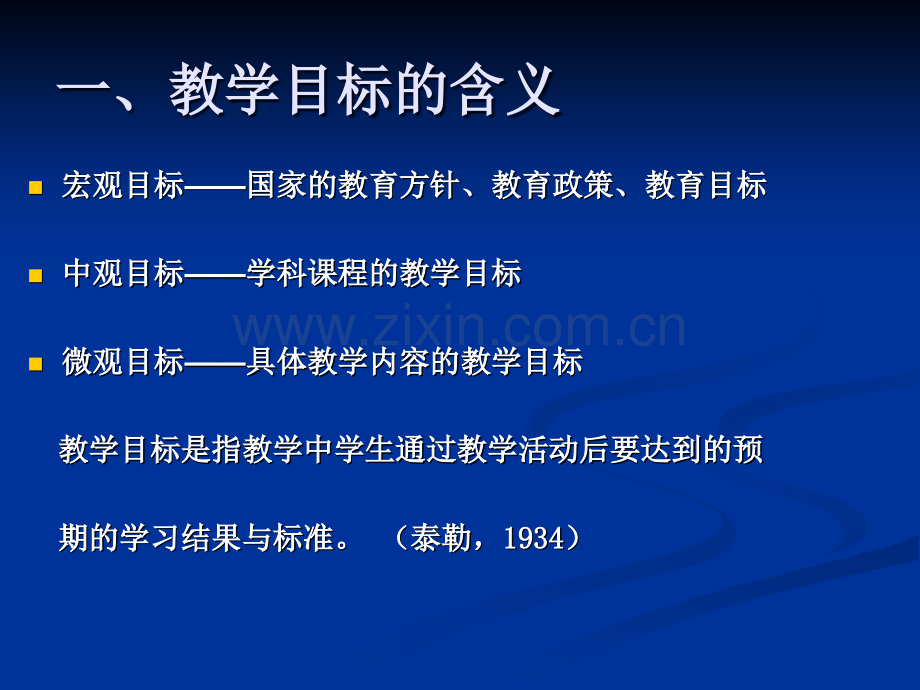 一、教学目标的含义

宏观目标——国家的教育方针、教育政策、教育目标

中观目标——学科课程的教学目标

www.zixin.com.cn

微观目标——具体教学内容的教学目标

教学目标是指教学中学生通过教学活动后要达到的预期的学习结果与标准。（泰勒，1934）